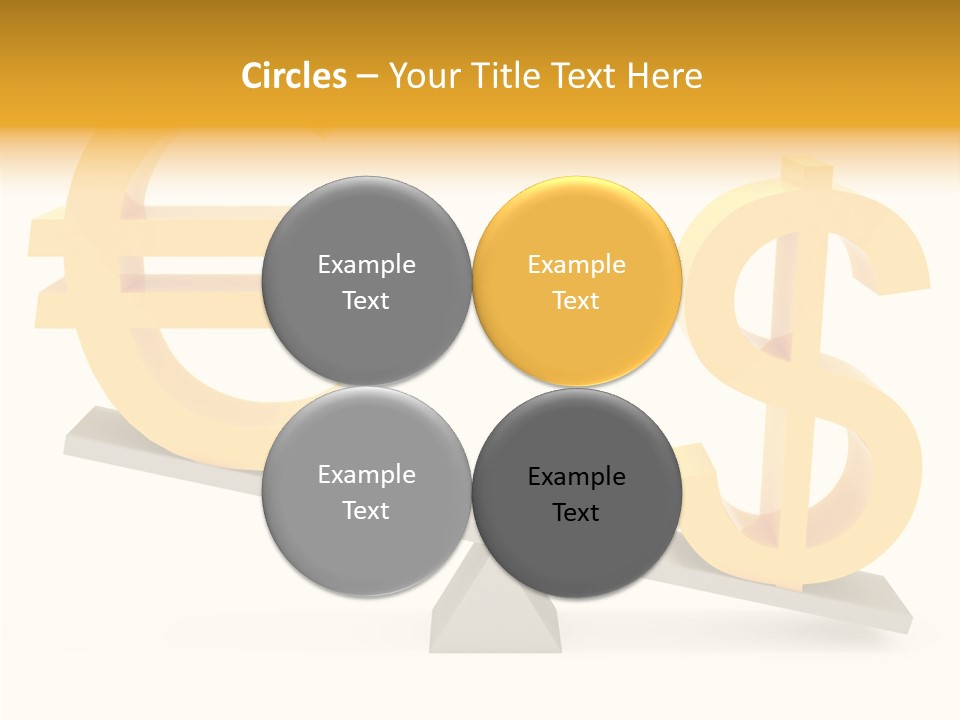 Circles – Your Title Text Here

Example Text

Example Text

Example Text

Example Text